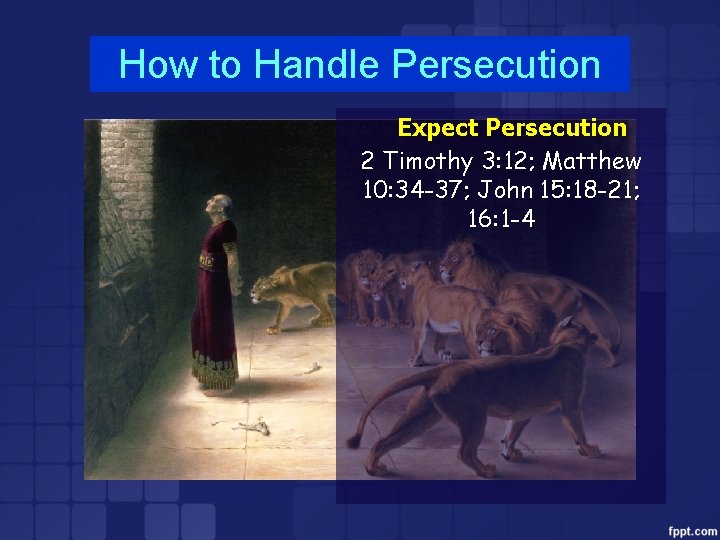 How to Handle Persecution

Expect Persecution

2 Timothy 3:12; Matthew 10:34-37; John 15:18-21; 16:1-4

fppt.com